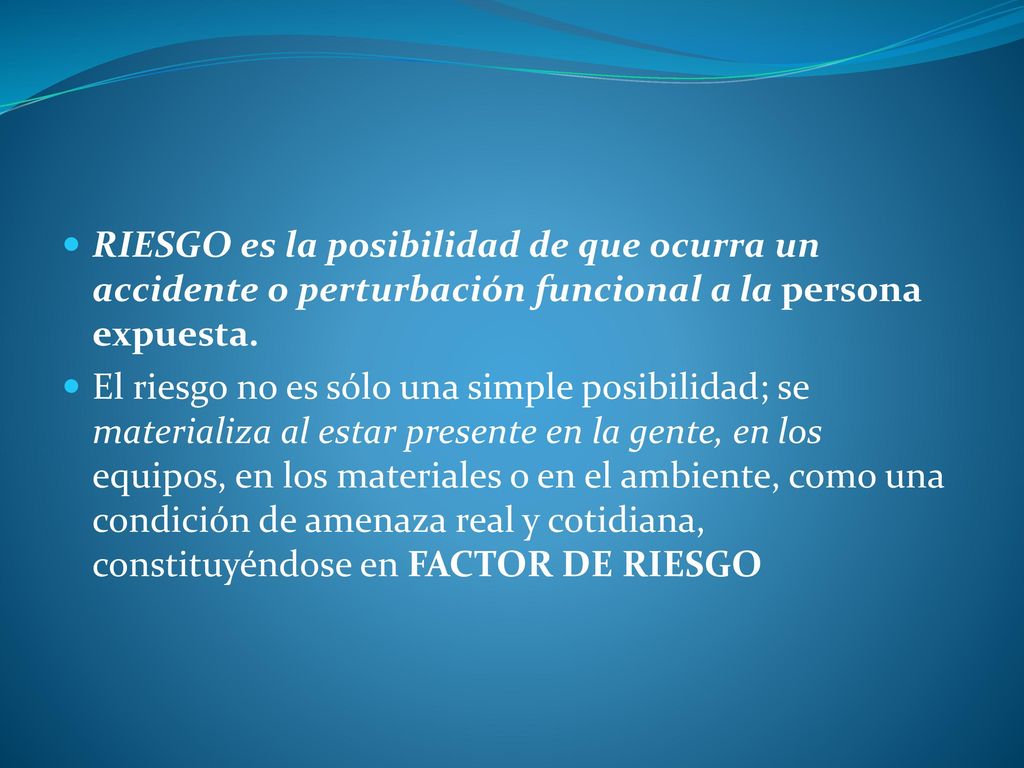 RIESGO es la posibilidad de que ocurra un accidente o perturbación funcional a la persona expuesta.

El riesgo no es sólo una simple posibilidad; se materializa al estar presente en la gente, en los equipos, en los materiales o en el ambiente, como una condición de amenaza real y cotidiana, constituyéndose en FACTOR DE RIESGO